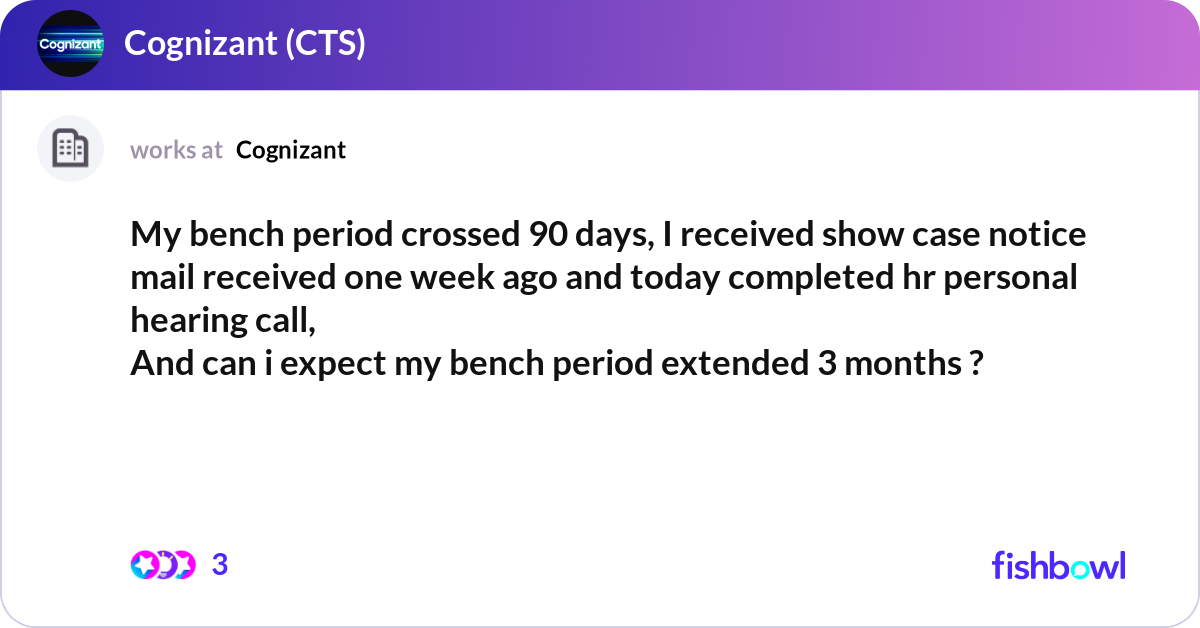 Cognizant

Cognizant (CTS)

works at Cognizant

My bench period crossed 90 days, I received show case notice mail received one week ago and today completed hr personal hearing call,
And can i expect my bench period extended 3 months ?

3

fishbowl